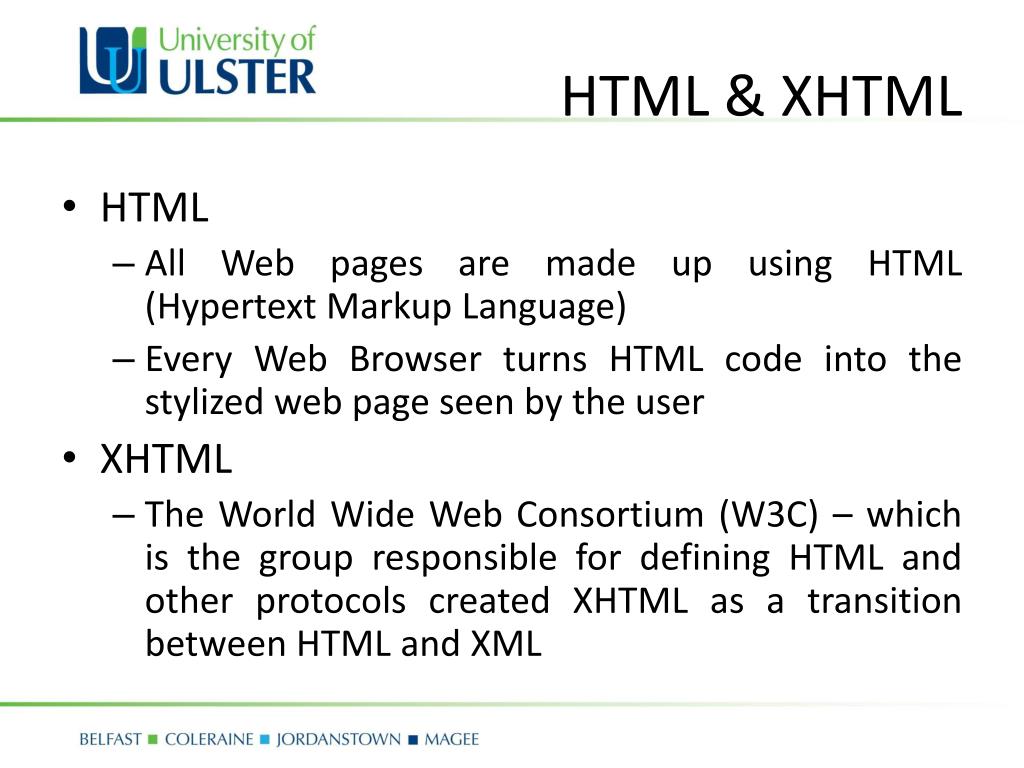 University of ULSTER

HTML & XHTML

• HTML
– All Web pages are made up using HTML (Hypertext Markup Language)
– Every Web Browser turns HTML code into the stylized web page seen by the user
• XHTML
– The World Wide Web Consortium (W3C) – which is the group responsible for defining HTML and other protocols created XHTML as a transition between HTML and XML

BELFAST ■ COLERAINE ■ JORDANSTOWN ■ MAGEE